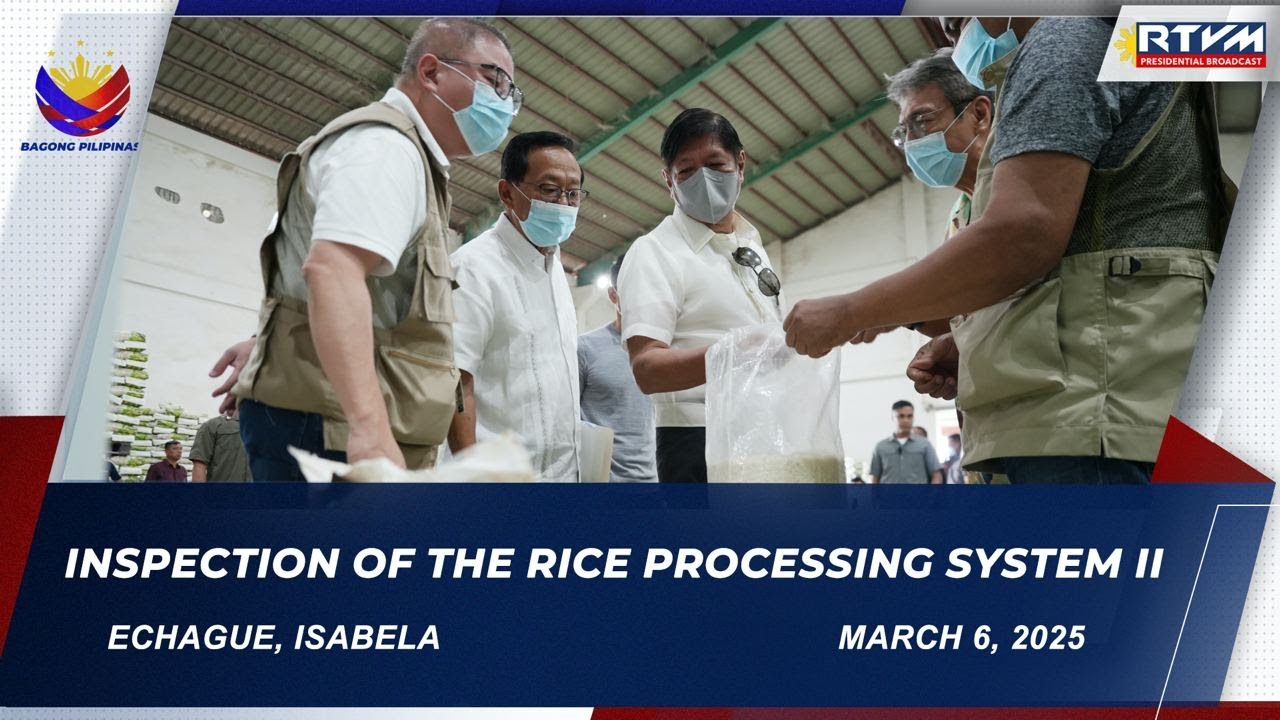 BAGONG PILIPINAS

RTVM
PRESIDENTIAL BROADCAST

INSPECTION OF THE RICE PROCESSING SYSTEM II

ECHAGUE, ISABELA

MARCH 6, 2025